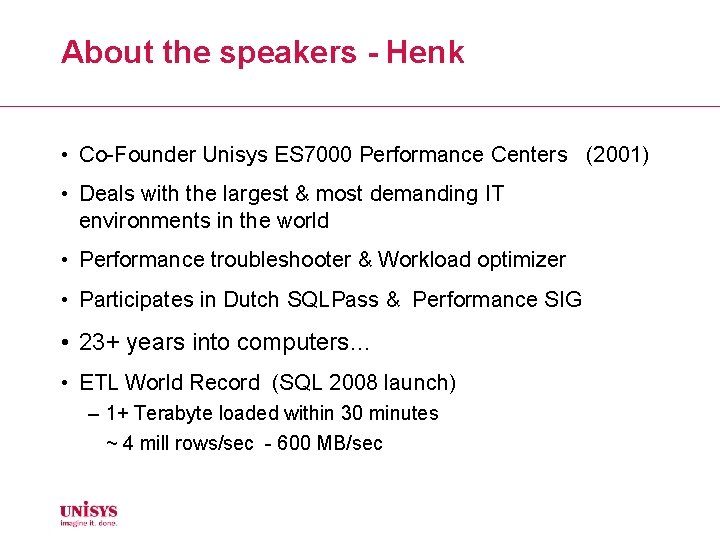 About the speakers - Henk

• Co-Founder Unisys ES7000 Performance Centers (2001)
• Deals with the largest & most demanding IT environments in the world
• Performance troubleshooter & Workload optimizer
• Participates in Dutch SQLPass & Performance SIG
• 23+ years into computers...
• ETL World Record (SQL 2008 launch)
– 1+ Terabyte loaded within 30 minutes
~ 4 mill rows/sec - 600 MB/sec

UNISYS
imagine it. done.